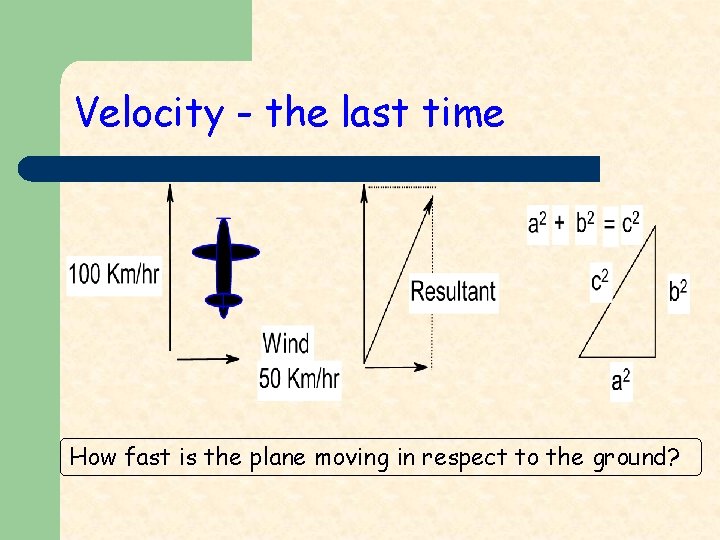 Velocity - the last time

100 Km/hr

Wind
50 Km/hr

Resultant

$a^2 + b^2 = c^2$

$c^2$

$b^2$

$a^2$

How fast is the plane moving in respect to the ground?